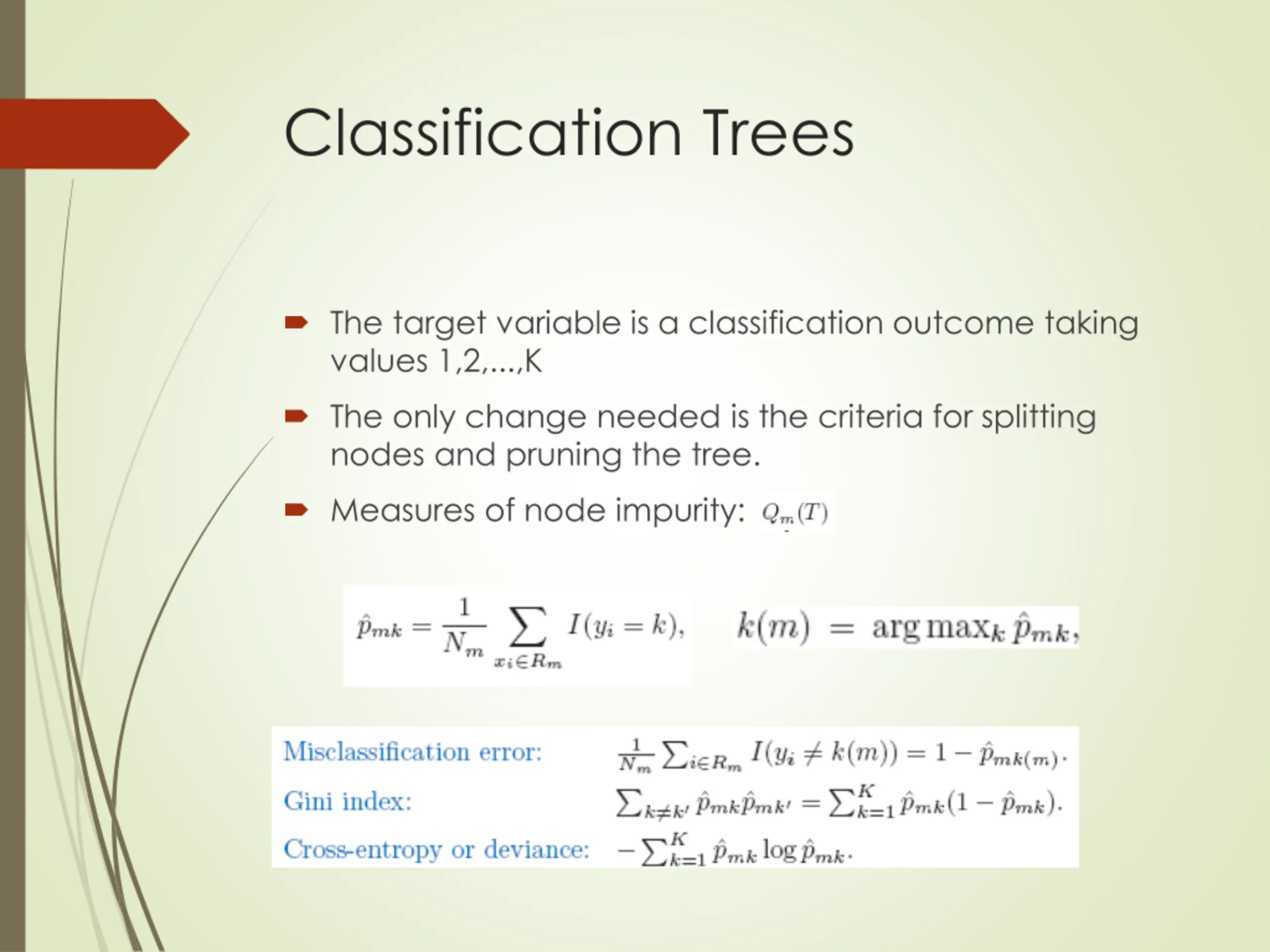 Classification Trees

The target variable is a classification outcome taking values 1,2,...,K

The only change needed is the criteria for splitting nodes and pruning the tree.

Measures of node impurity: $Q_m(T)$

$\hat{p}_{mk} = \frac{1}{N_m} \sum_{x_i \in R_m} I(y_i = k),$ $k(m) = \arg\max_k \hat{p}_{mk},$

Misclassification error: $\frac{1}{N_m} \sum_{i \in R_m} I(y_i \neq k(m)) = 1 - \hat{p}_{mk(m)}.$

Gini index: $\sum_{k \neq k'} \hat{p}_{mk}\hat{p}_{mk'} = \sum_{k=1}^{K} \hat{p}_{mk}(1 - \hat{p}_{mk}).$

Cross-entropy or deviance: $-\sum_{k=1}^{K} \hat{p}_{mk} \log \hat{p}_{mk}.$